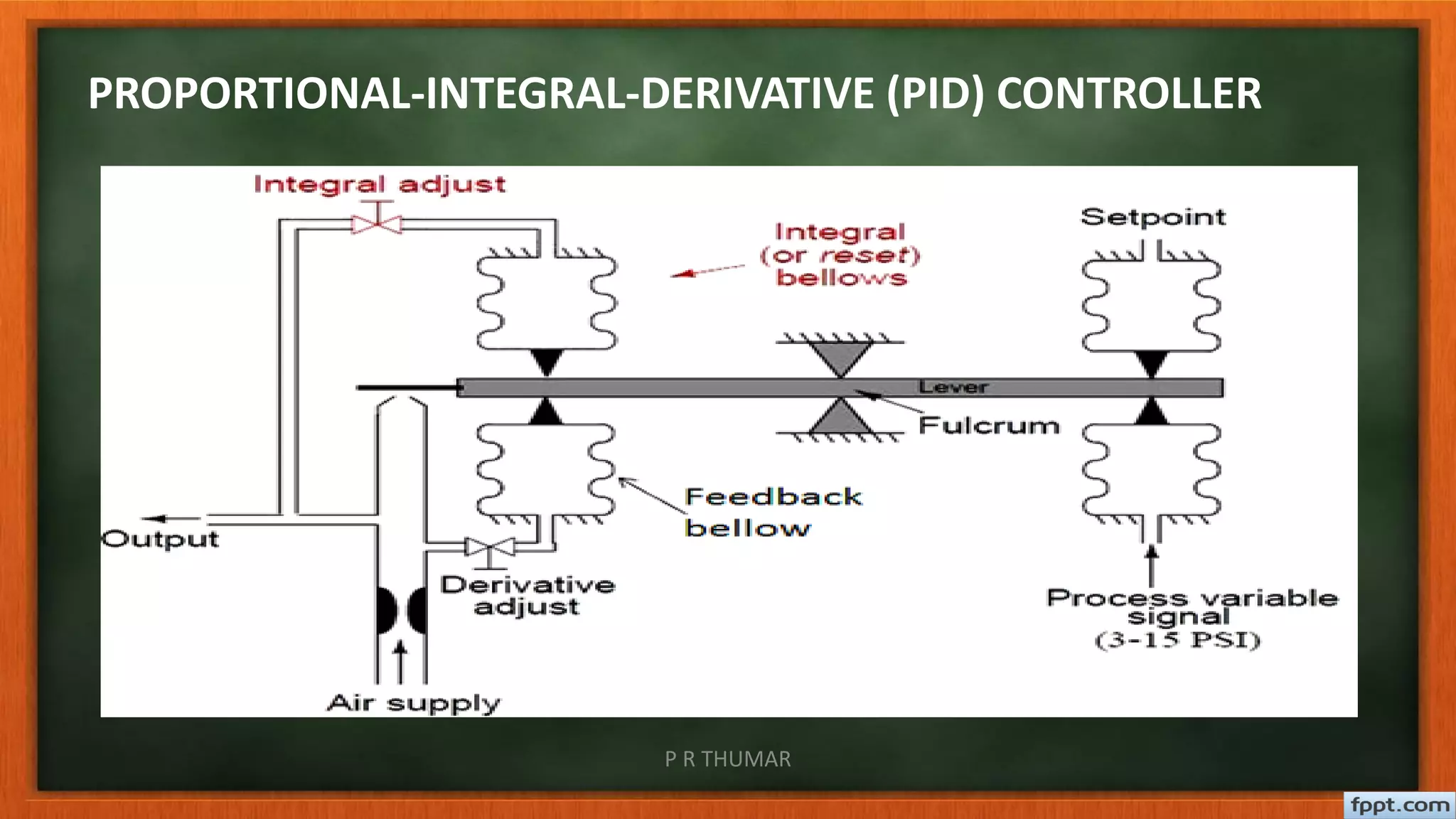 PROPORTIONAL-INTEGRAL-DERIVATIVE (PID) CONTROLLER

Integral adjust

Integral (or reset) bellows

Setpoint

Lever

Fulcrum

Feedback bellow

Output

Derivative adjust

Process variable signal (3-15 PSI)

Air supply

P R THUMAR

fppt.com